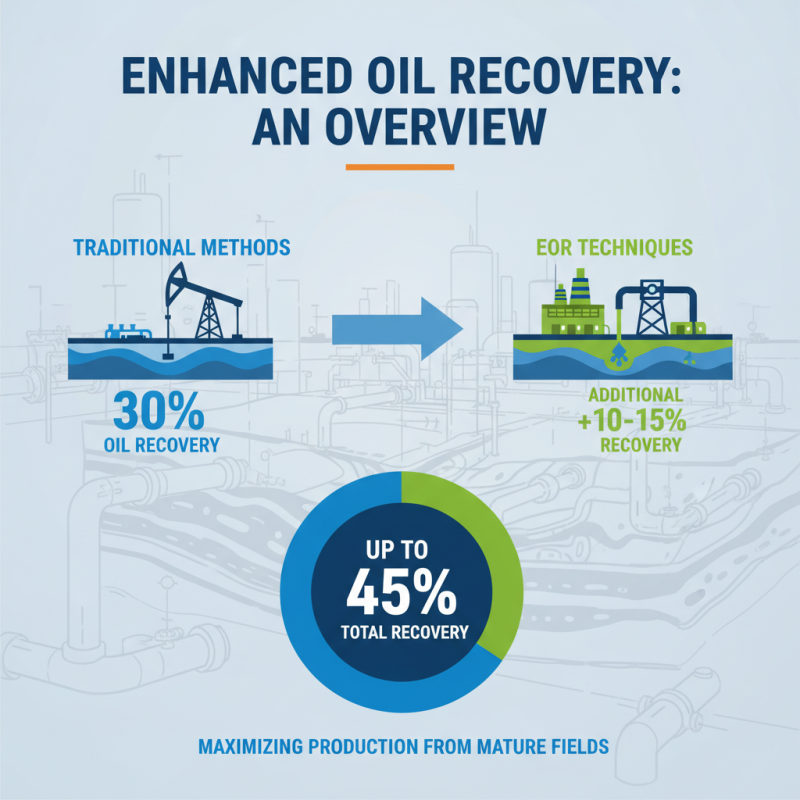 ENHANCED OIL RECOVERY: AN OVERVIEW

TRADITIONAL METHODS

30%
OIL RECOVERY

EOR TECHNIQUES

ADDITIONAL
+10-15%
RECOVERY

UP TO
45%
TOTAL RECOVERY

MAXIMIZING PRODUCTION FROM MATURE FIELDS